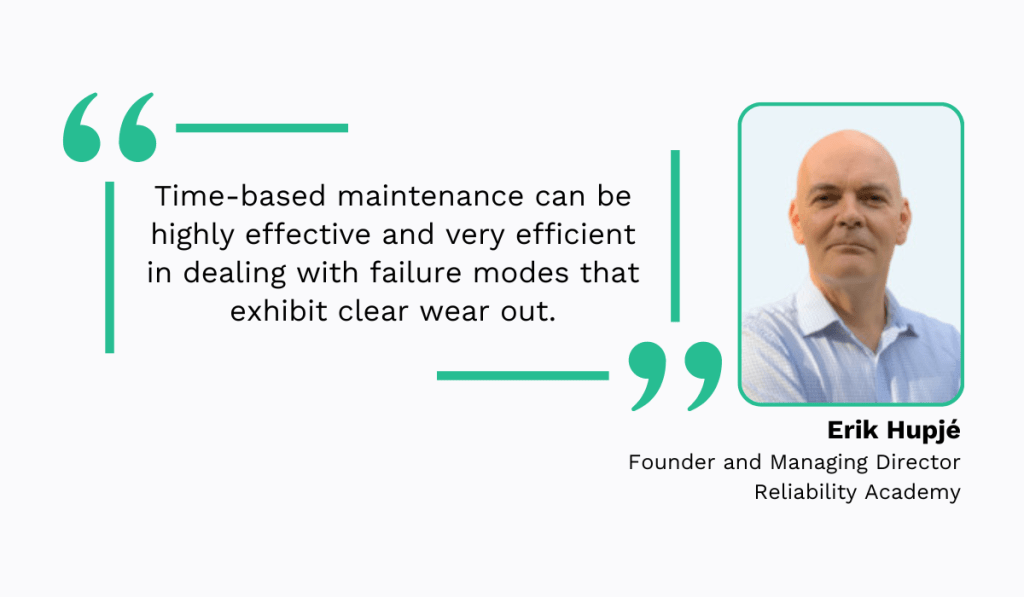 Time-based maintenance can be highly effective and very efficient in dealing with failure modes that exhibit clear wear out.

Erik Hupjé
Founder and Managing Director
Reliability Academy